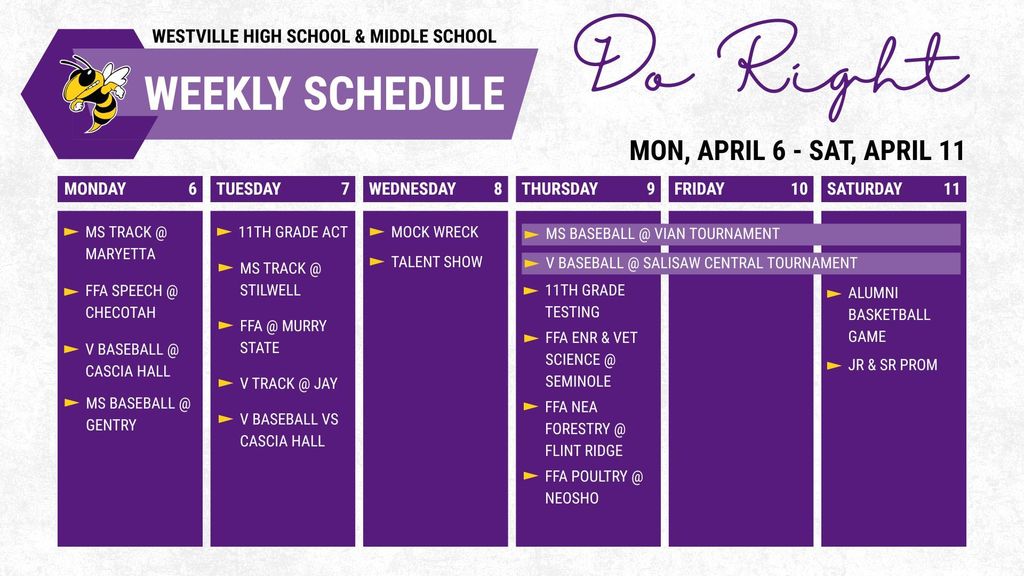 WESTVILLE HIGH SCHOOL & MIDDLE SCHOOL

WEEKLY SCHEDULE

Do Right

MON, APRIL 6 - SAT, APRIL 11

MONDAY 6
MS TRACK @ MARYETTA
FFA SPEECH @ CHECOTAH
V BASEBALL @ CASCIA HALL
MS BASEBALL @ GENTRY

TUESDAY 7
11TH GRADE ACT
MS TRACK @ STILWELL
FFA @ MURRY STATE
V TRACK @ JAY
V BASEBALL VS CASCIA HALL

WEDNESDAY 8
MOCK WRECK
TALENT SHOW

THURSDAY 9
MS BASEBALL @ VIAN TOURNAMENT
V BASEBALL @ SALISAW CENTRAL TOURNAMENT
11TH GRADE TESTING
FFA ENR & VET SCIENCE @ SEMINOLE
FFA NEA FORESTRY @ FLINT RIDGE
FFA POULTRY @ NEOSHO

FRIDAY 10

SATURDAY 11
ALUMNI BASKETBALL GAME
JR & SR PROM